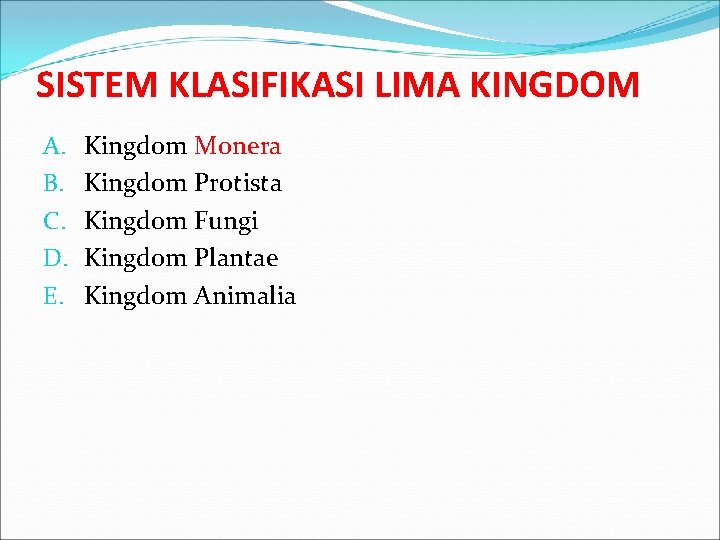 SISTEM KLASIFIKASI LIMA KINGDOM

A. Kingdom Monera
B. Kingdom Protista
C. Kingdom Fungi
D. Kingdom Plantae
E. Kingdom Animalia